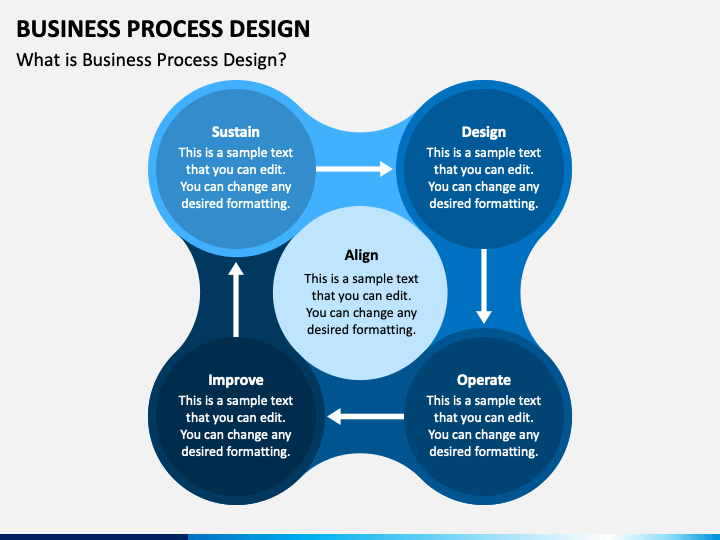 BUSINESS PROCESS DESIGN

What is Business Process Design?

Sustain
This is a sample text that you can edit. You can change any desired formatting.

Design
This is a sample text that you can edit. You can change any desired formatting.

Align
This is a sample text that you can edit. You can change any desired formatting.

Improve
This is a sample text that you can edit. You can change any desired formatting.

Operate
This is a sample text that you can edit. You can change any desired formatting.